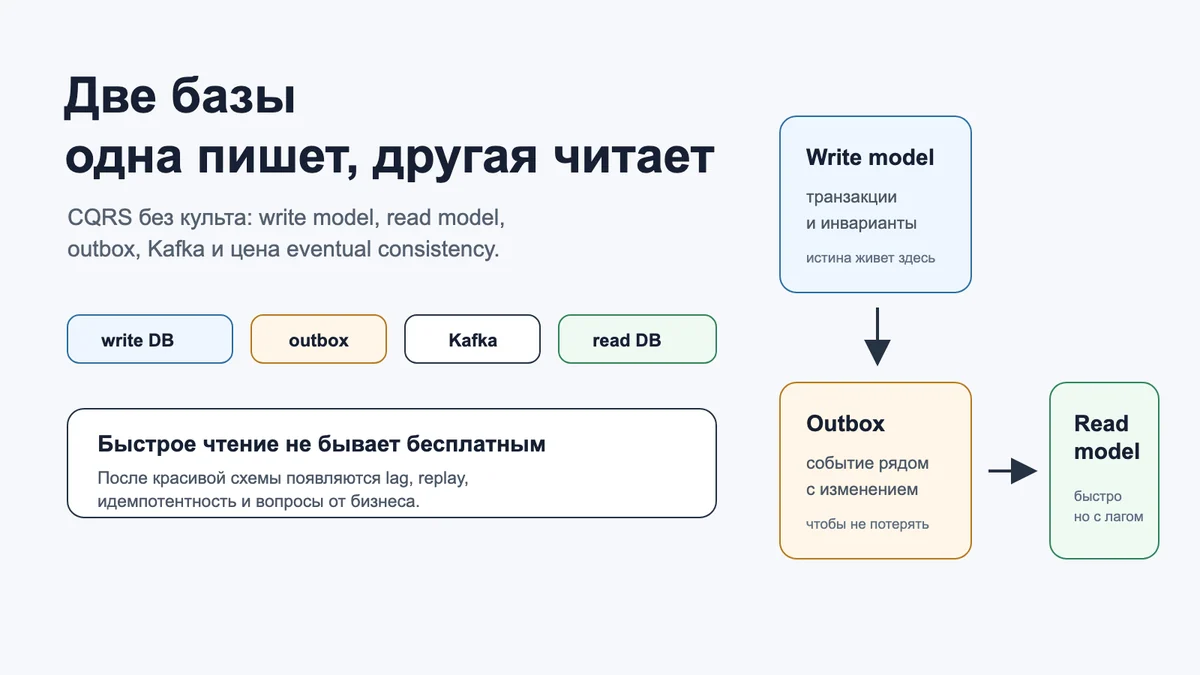 Две базы
одна пишет, другая читает

CQRS без культа: write model, read model, outbox, Kafka и цена eventual consistency.

write DB

outbox

Kafka

read DB

Быстрое чтение не бывает бесплатным

После красивой схемы появляются lag, replay, идемпотентность и вопросы от бизнеса.

Write model

транзакции
и инварианты

истина живет здесь

Outbox

событие рядом
с изменением

чтобы не потерять

Read model

быстро
но с лагом